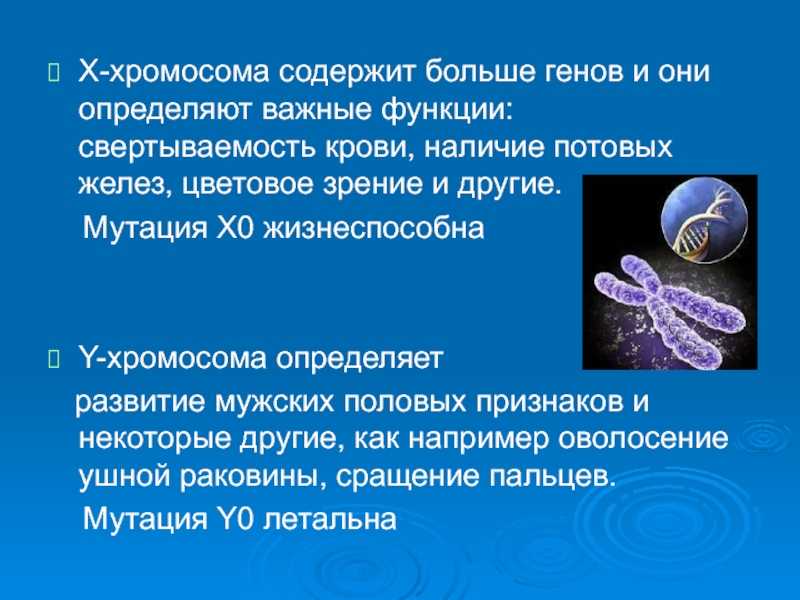 Х-хромосома содержит больше генов и они определяют важные функции: свертываемость крови, наличие потовых желез, цветовое зрение и другие.

Мутация Х0 жизнеспособна

Y-хромосома определяет развитие мужских половых признаков и некоторые другие, как например оволосение ушной раковины, сращение пальцев.

Мутация Y0 летальна